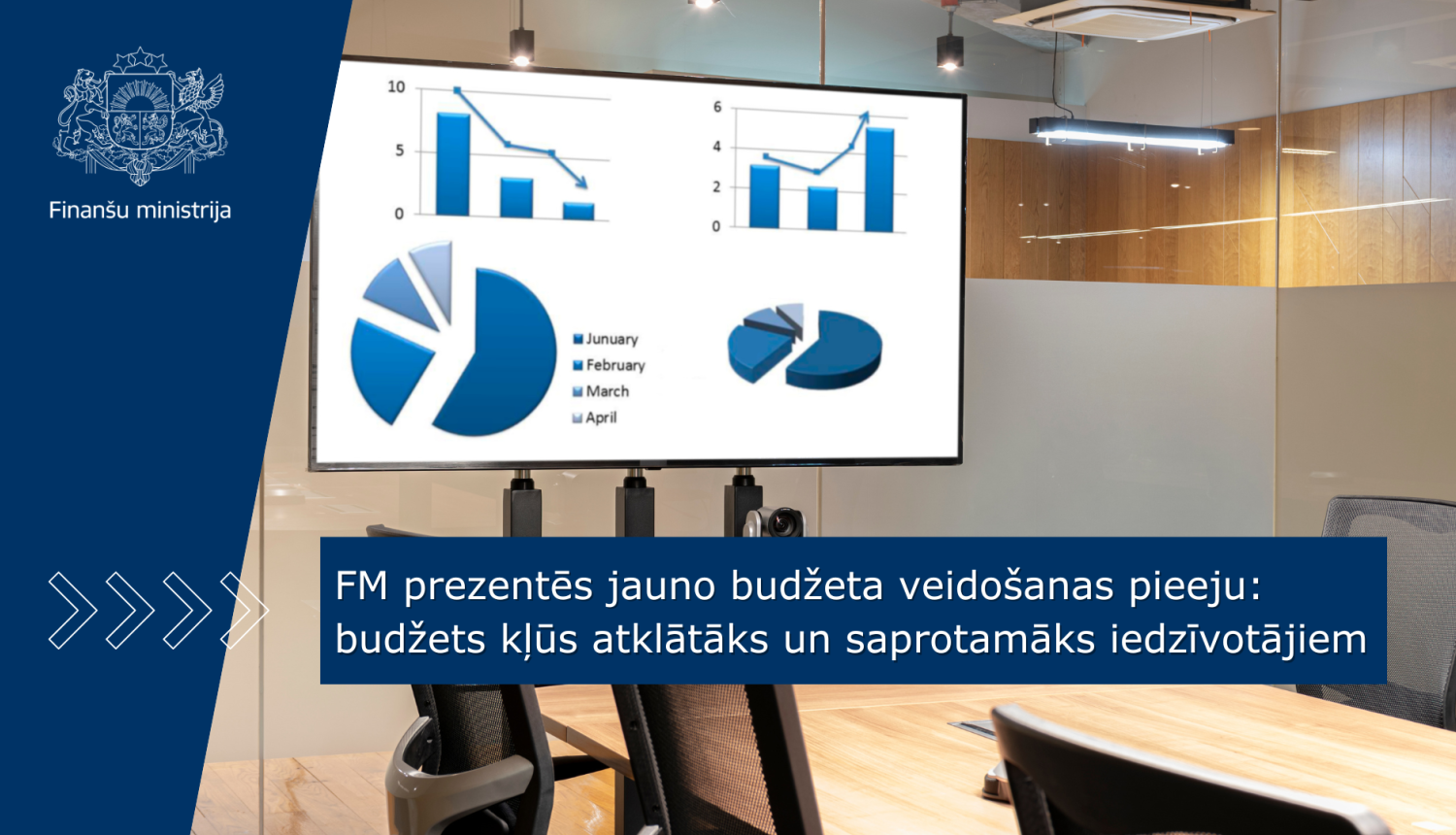 Finanšu ministrija

10
5
0

6
4
2
0

Junuary
February
March
April

FM prezentēs jauno budžeta veidošanas pieeju: budžets kļūs atklātāks un saprotamāks iedzīvotājiem